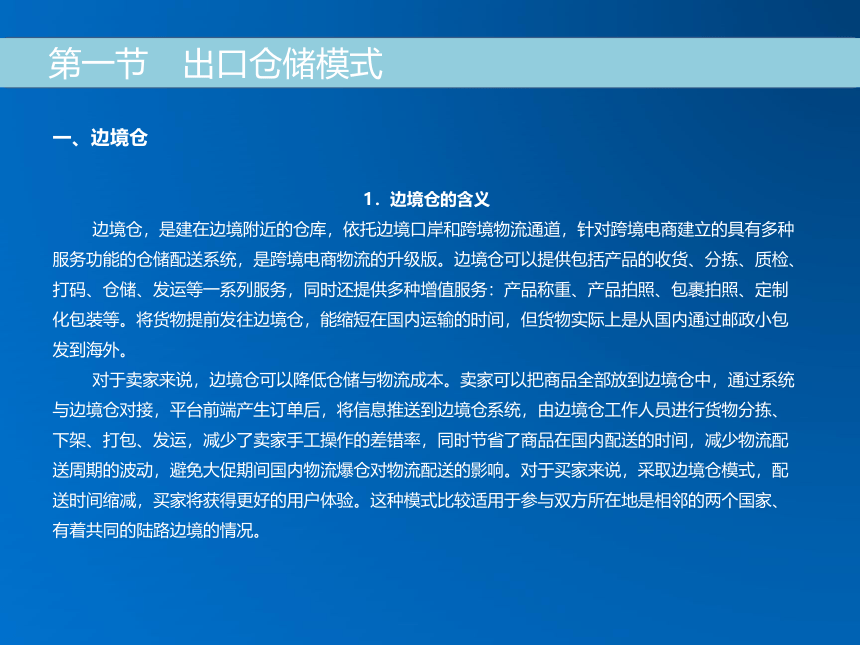 第一节　出口仓储模式

一、边境仓

1．边境仓的含义

边境仓，是建在边境附近的仓库，依托边境口岸和跨境物流通道，针对跨境电商建立的具有多种服务功能的仓储配送系统，是跨境电商物流的升级版。边境仓可以提供包括产品的收货、分拣、质检、打码、仓储、发运等一系列服务，同时还提供多种增值服务：产品称重、产品拍照、包裹拍照、定制化包装等。将货物提前发往边境仓，能缩短在国内运输的时间，但货物实际上是从国内通过邮政小包发到海外。

对于卖家来说，边境仓可以降低仓储与物流成本。卖家可以把商品全部放到边境仓中，通过系统与边境仓对接，平台前端产生订单后，将信息推送到边境仓系统，由边境仓工作人员进行货物分拣、下架、打包、发运，减少了卖家手工操作的差错率，同时节省了商品在国内配送的时间，减少物流配送周期的波动，避免大促期间国内物流爆仓对物流配送的影响。对于买家来说，采取边境仓模式，配送时间缩减，买家将获得更好的用户体验。这种模式比较适用于参与双方所在地是相邻的两个国家、有着共同的陆路边境的情况。